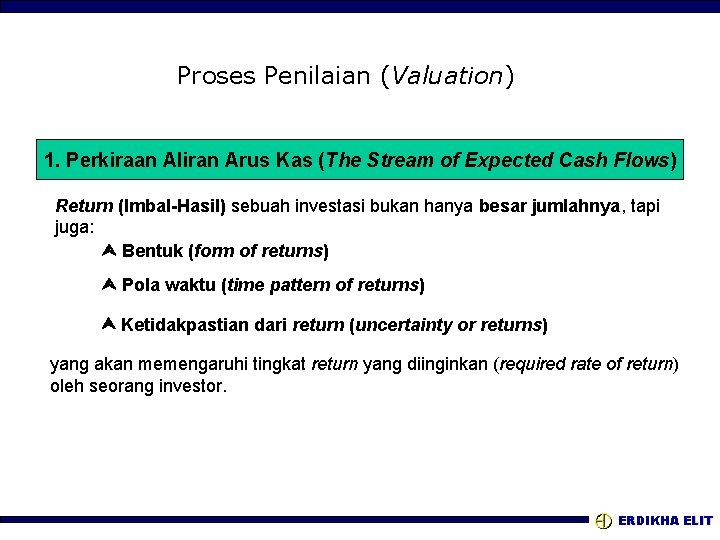 Proses Penilaian (Valuation)

1. Perkiraan Aliran Arus Kas (The Stream of Expected Cash Flows)

Return (Imbal-Hasil) sebuah investasi bukan hanya besar jumlahnya, tapi juga:

Bentuk (form of returns)

Pola waktu (time pattern of returns)

Ketidakpastian dari return (uncertainty or returns)

yang akan memengaruhi tingkat return yang diinginkan (required rate of return) oleh seorang investor.

ERDIKHA ELIT